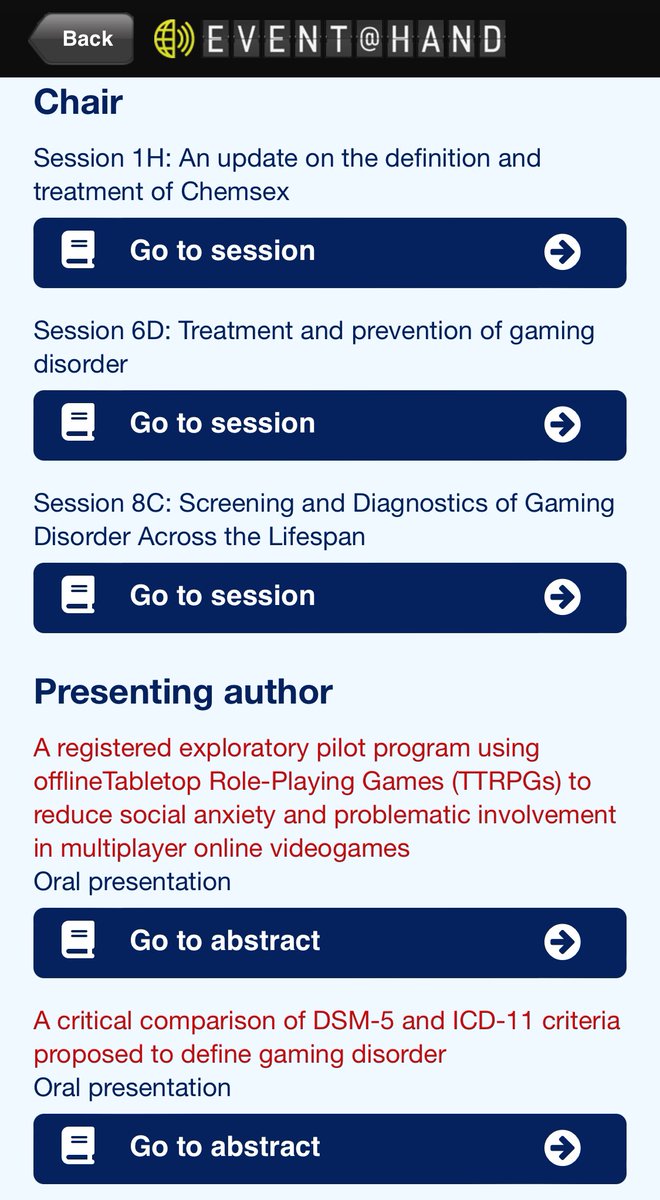 Back EVENT@HAND

Chair

Session 1H: An update on the definition and treatment of Chemsex

Go to session

Session 6D: Treatment and prevention of gaming disorder

Go to session

Session 8C: Screening and Diagnostics of Gaming Disorder Across the Lifespan

Go to session

Presenting author

A registered exploratory pilot program using offlineTabletop Role-Playing Games (TTRPGs) to reduce social anxiety and problematic involvement in multiplayer online videogames
Oral presentation

Go to abstract

A critical comparison of DSM-5 and ICD-11 criteria proposed to define gaming disorder
Oral presentation

Go to abstract